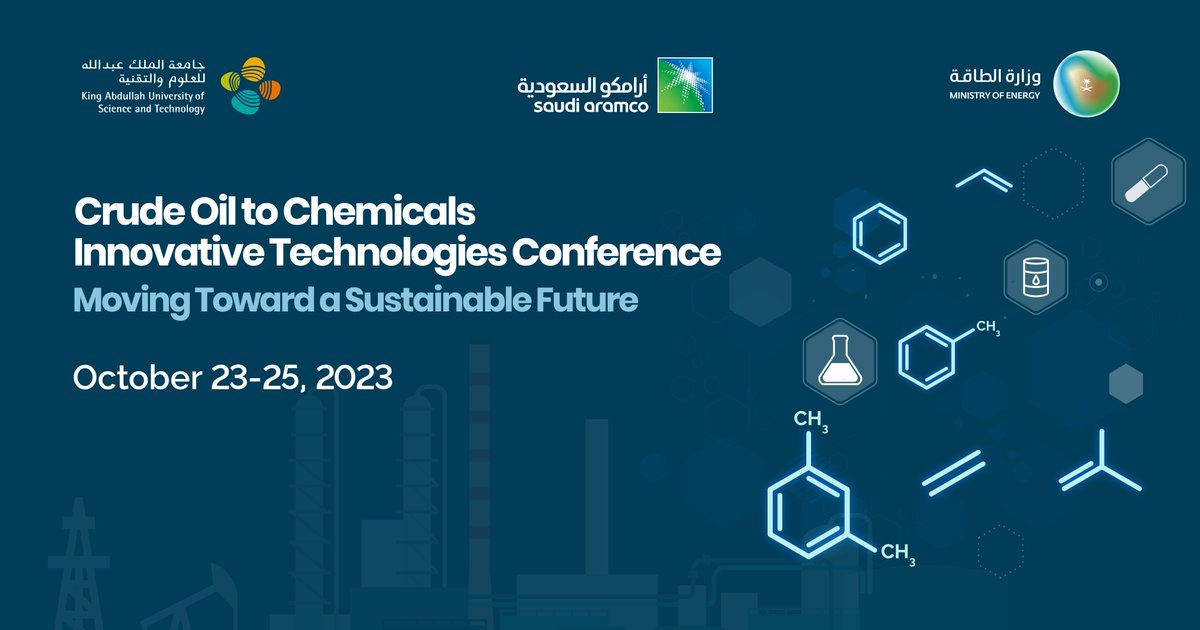 جامعة الملك عبدالله للعلوم والتقنية
King Abdullah University of Science and Technology

أرامكو السعودية
saudi aramco

وزارة الطاقة
MINISTRY OF ENERGY

Crude Oil to Chemicals Innovative Technologies Conference
Moving Toward a Sustainable Future

October 23-25, 2023

$CH_3$

$CH_3$

$CH_3$